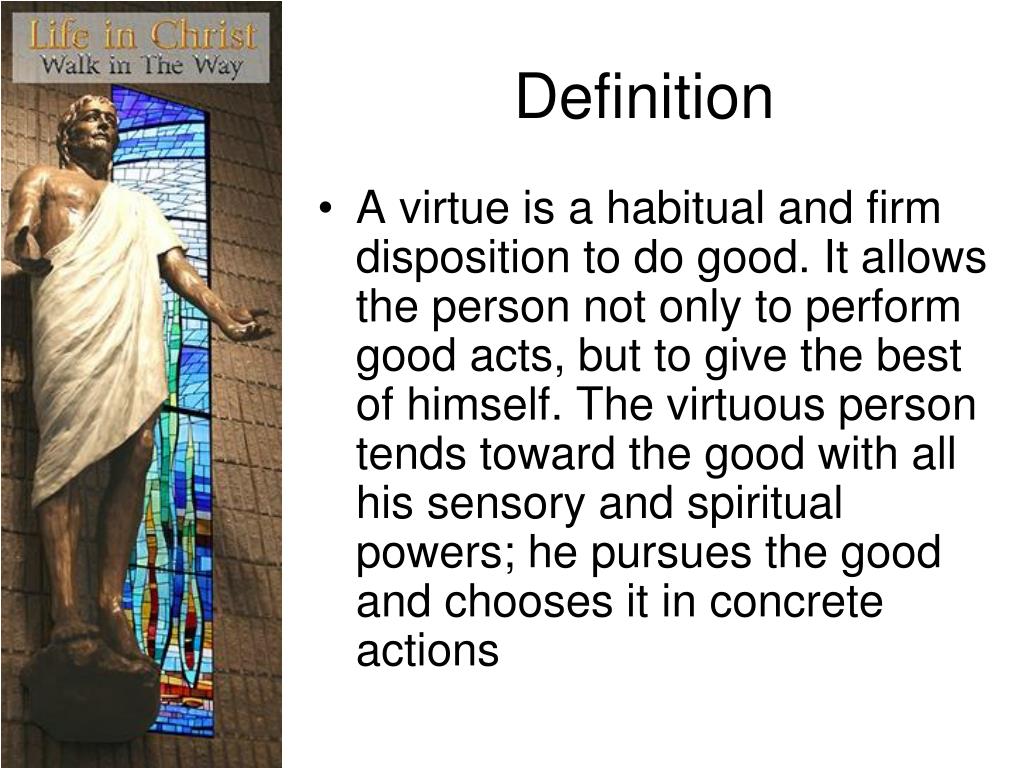 Life in Christ
Walk in The Way

Definition

• A virtue is a habitual and firm disposition to do good. It allows the person not only to perform good acts, but to give the best of himself. The virtuous person tends toward the good with all his sensory and spiritual powers; he pursues the good and chooses it in concrete actions